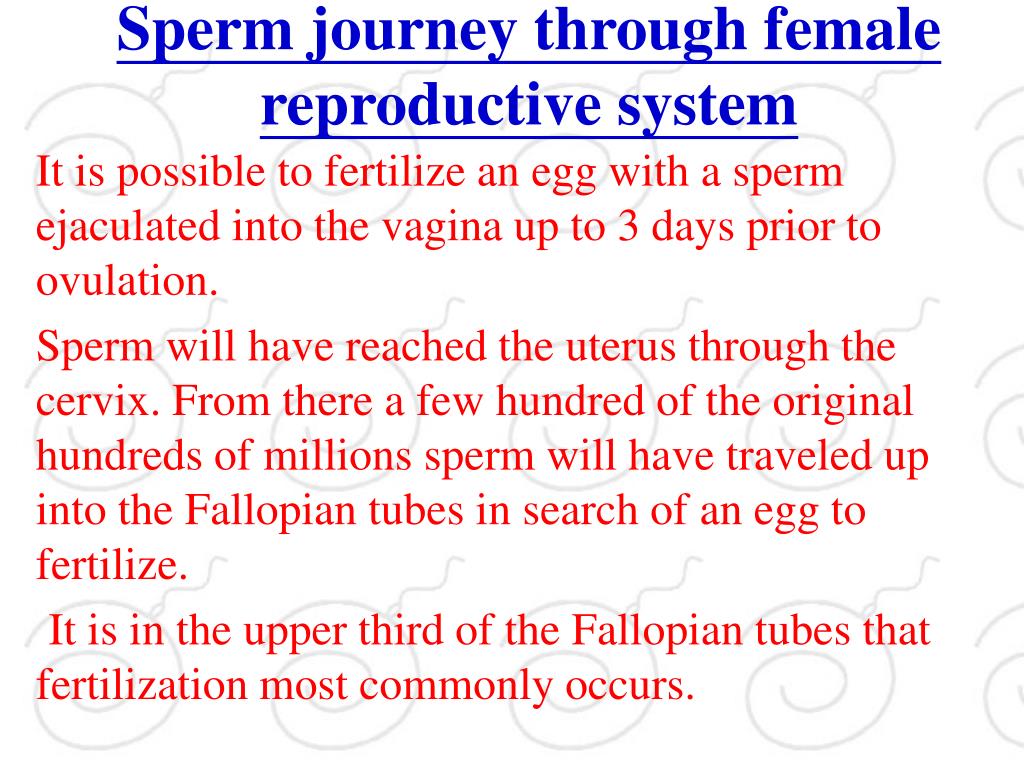 Sperm journey through female reproductive system

It is possible to fertilize an egg with a sperm ejaculated into the vagina up to 3 days prior to ovulation.

Sperm will have reached the uterus through the cervix. From there a few hundred of the original hundreds of millions sperm will have traveled up into the Fallopian tubes in search of an egg to fertilize.

It is in the upper third of the Fallopian tubes that fertilization most commonly occurs.